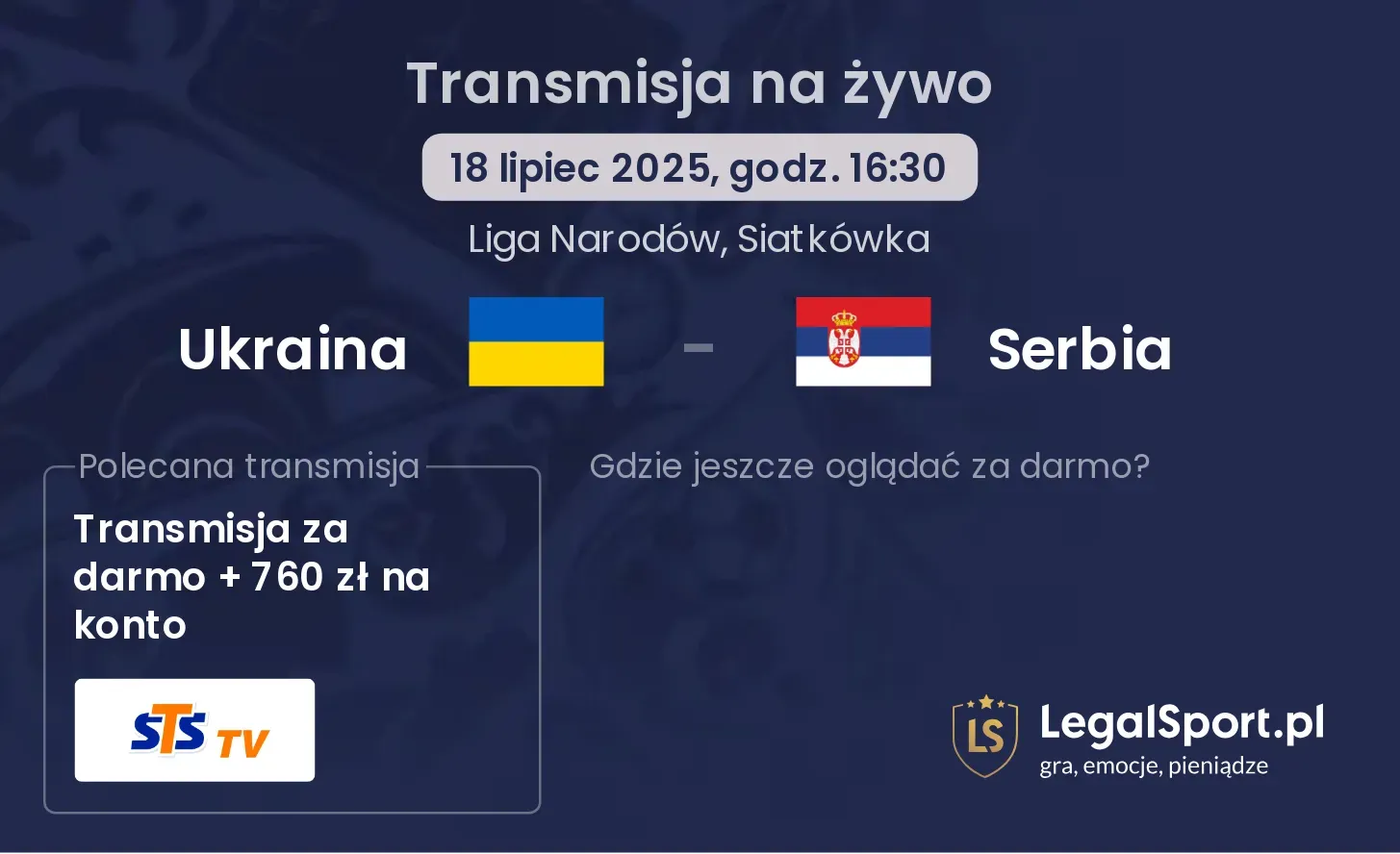 Transmisja na żywo

18 lipiec 2025, godz. 16:30

Liga Narodów, Siatkówka

Ukraina - Serbia

Polecana transmisja

Transmisja za darmo + 760 zł na konto

STS TV

Gdzie jeszcze oglądać za darmo?

LS

LegalSport.pl
gra, emocje, pieniądze